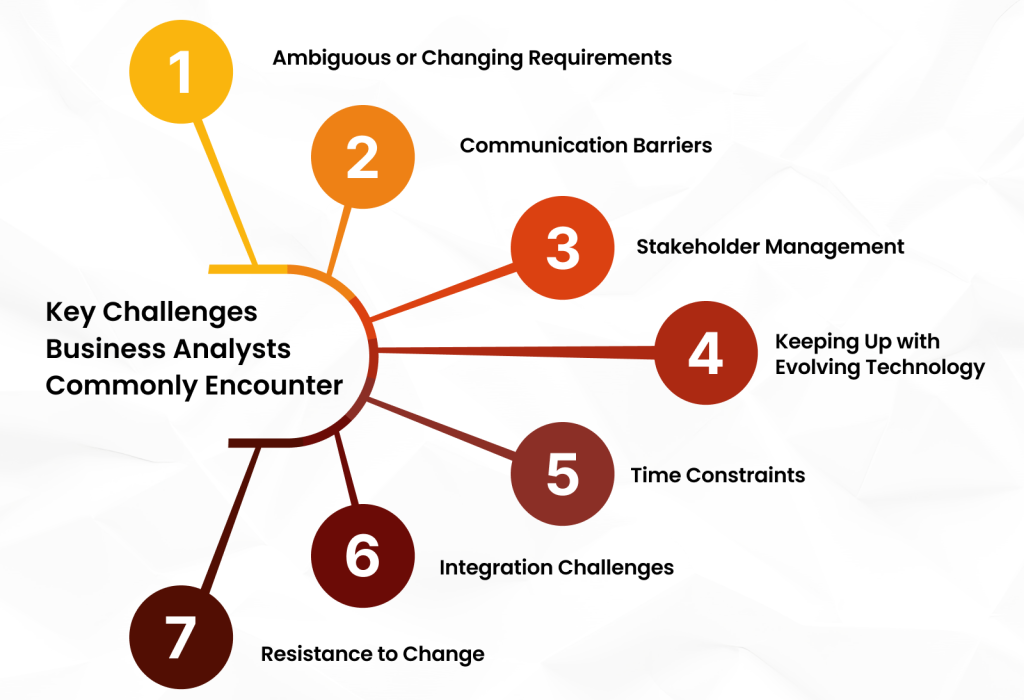 Key Challenges Business Analysts Commonly Encounter

1 Ambiguous or Changing Requirements

2 Communication Barriers

3 Stakeholder Management

4 Keeping Up with Evolving Technology

5 Time Constraints

6 Integration Challenges

7 Resistance to Change